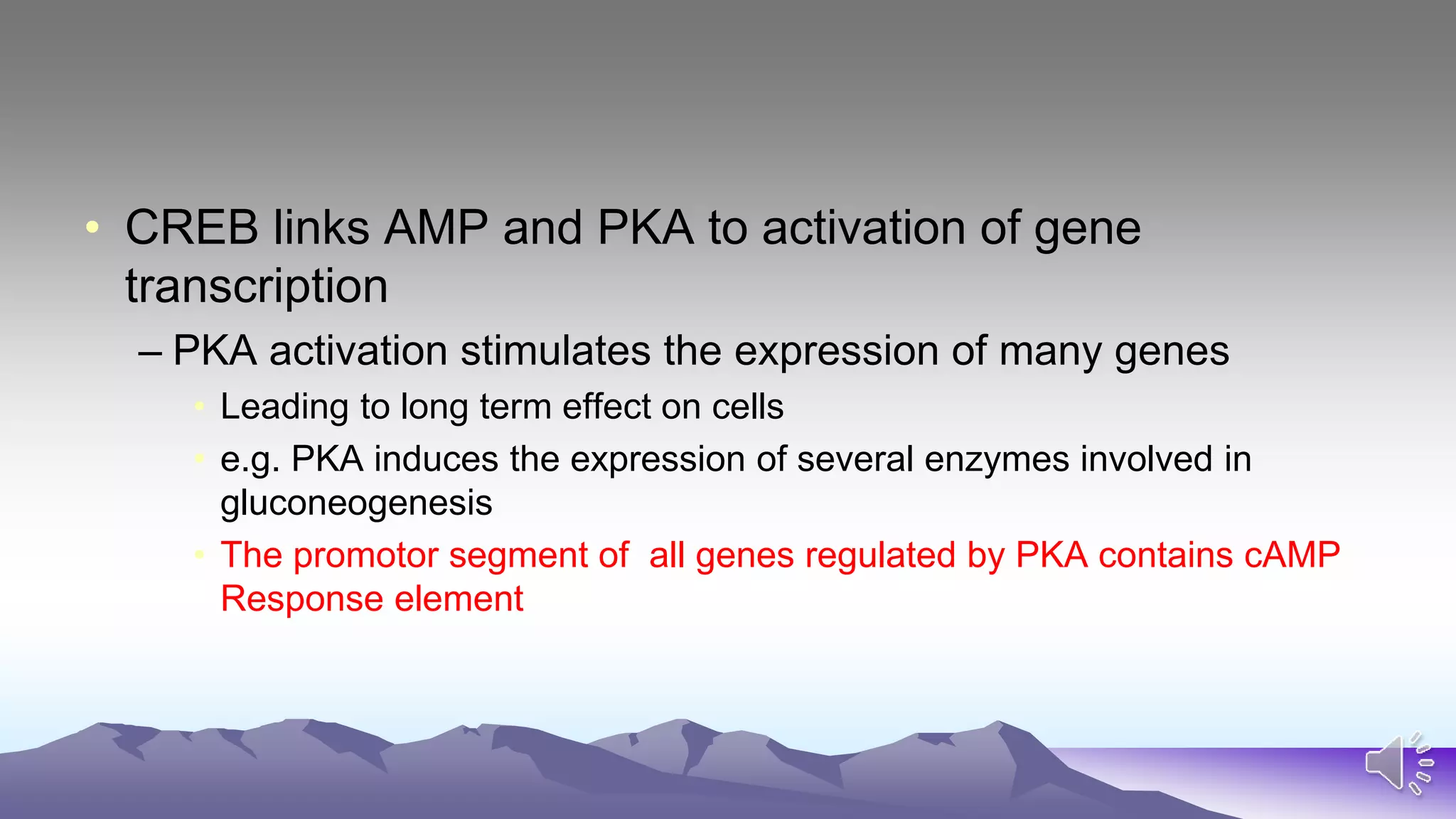 • CREB links AMP and PKA to activation of gene transcription

– PKA activation stimulates the expression of many genes

• Leading to long term effect on cells

• e.g. PKA induces the expression of several enzymes involved in gluconeogenesis

• The promotor segment of all genes regulated by PKA contains cAMP Response element